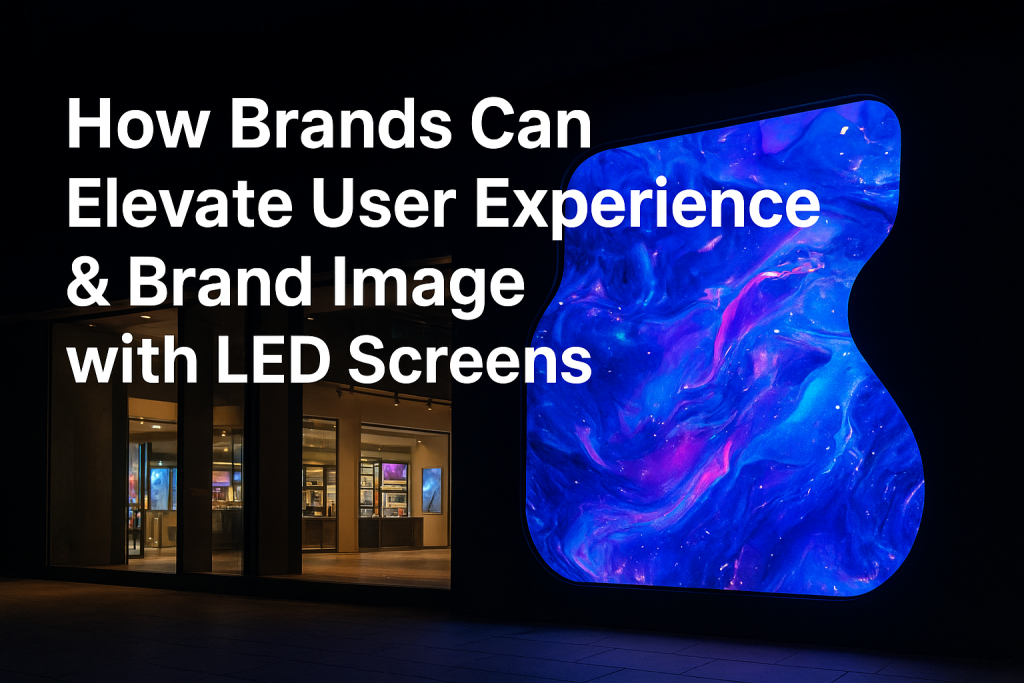 How Brands Can Elevate User Experience & Brand Image with LED Screens